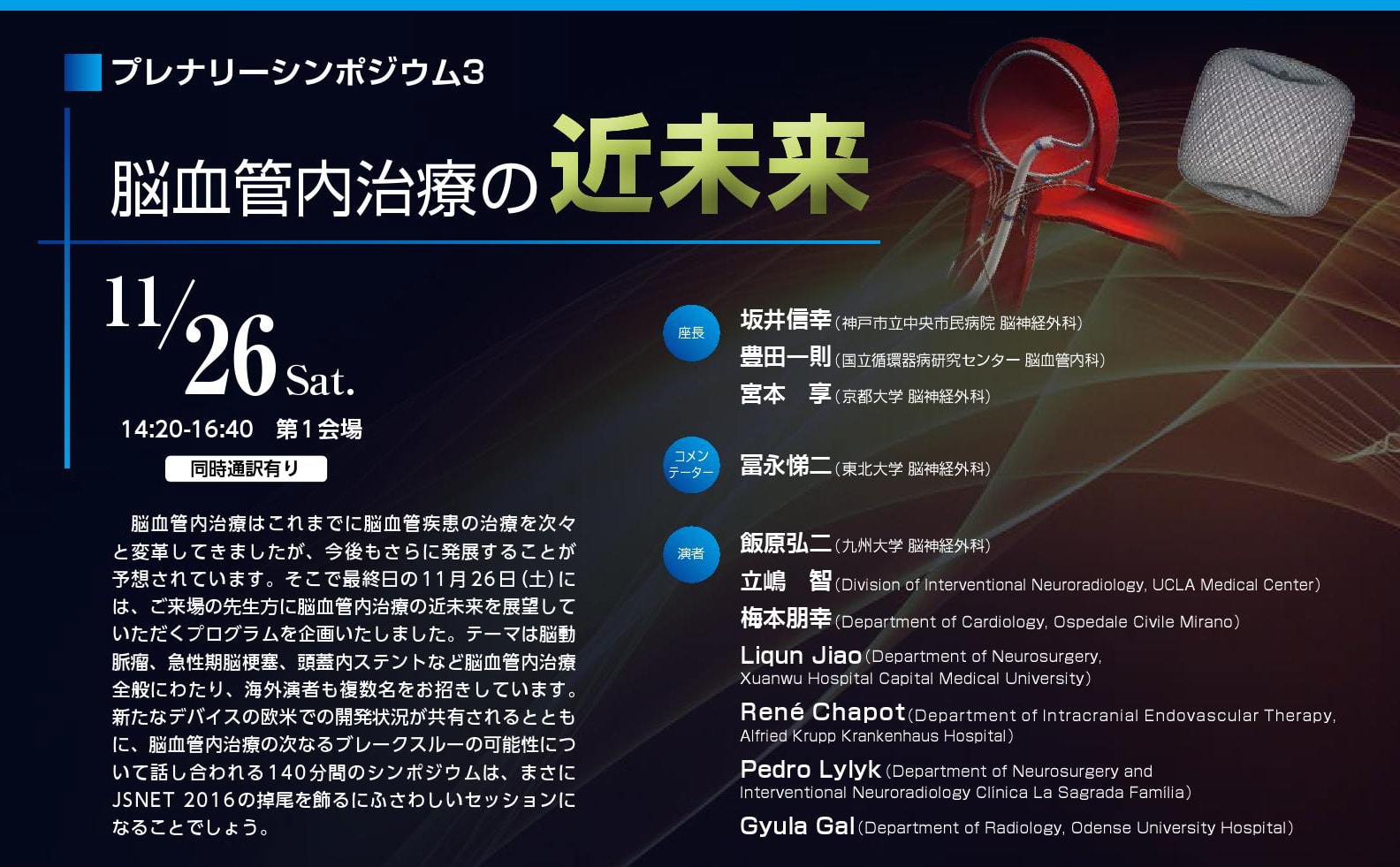 プレナリーシンポジウム3

脳血管内治療の近未来

11/26 Sat.

14:20-16:40　第1会場

同時通訳有り

脳血管内治療はこれまでに脳血管疾患の治療を次々と変革してきましたが、今後もさらに発展することが予想されています。そこで最終日の11月26日（土）には、ご来場の先生方に脳血管内治療の近未来を展望していただくプログラムを企画いたしました。テーマは脳動脈瘤、急性期脳梗塞、頭蓋内ステントなど脳血管内治療全般にわたり、海外演者も複数名をお招きしています。新たなデバイスの欧米での開発状況が共有されるとともに、脳血管内治療の次なるブレークスルーの可能性について話し合われる140分間のシンポジウムは、まさにJSNET 2016の掉尾を飾るにふさわしいセッションになることでしょう。

座長
坂井信幸（神戸市立中央市民病院 脳神経外科）
豊田一則（国立循環器病研究センター 脳血管内科）
宮本　享（京都大学 脳神経外科）

コメンテーター
冨永悌二（東北大学 脳神経外科）

演者
飯原弘二（九州大学 脳神経外科）
立嶋　智（Division of Interventional Neuroradiology, UCLA Medical Center）
梅本朋幸（Department of Cardiology, Ospedale Civile Mirano）
Liqun Jiao（Department of Neurosurgery, Xuanwu Hospital Capital Medical University）
René Chapot（Department of Intracranial Endovascular Therapy, Alfried Krupp Krankenhaus Hospital）
Pedro Lylyk（Department of Neurosurgery and Interventional Neuroradiology Clínica La Sagrada Família）
Gyula Gal（Department of Radiology, Odense University Hospital）